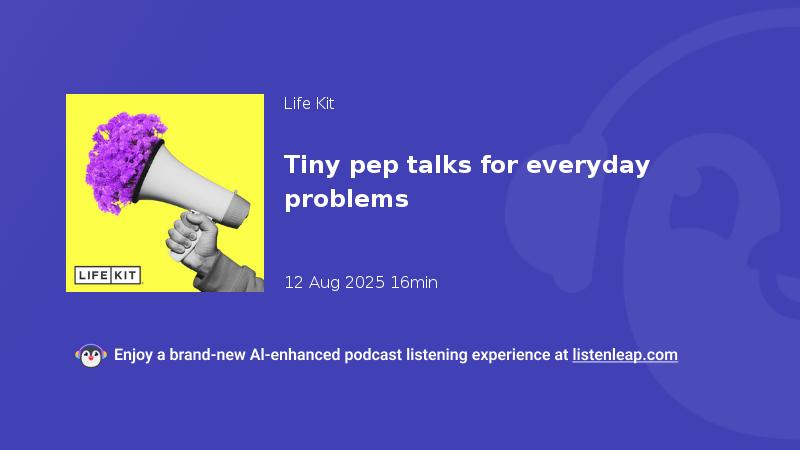 LIFE KIT

Life Kit

Tiny pep talks for everyday problems

12 Aug 2025 16min

Enjoy a brand-new AI-enhanced podcast listening experience at listenleap.com